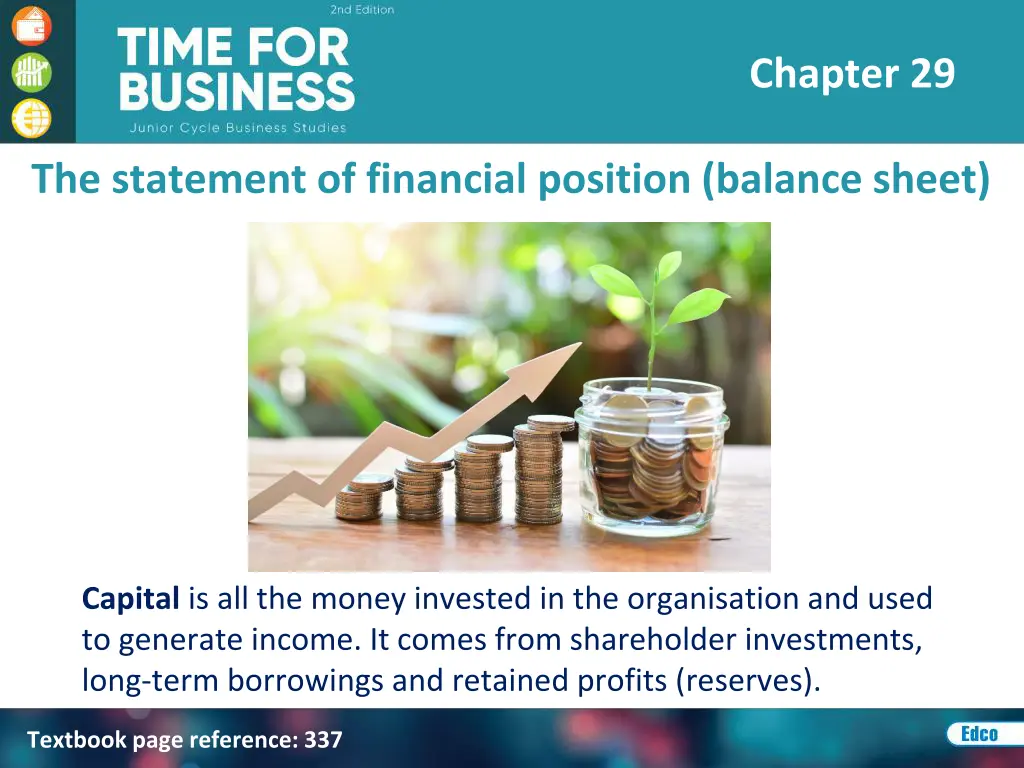 2nd Edition
TIME FOR BUSINESS
Junior Cycle Business Studies

Chapter 29

The statement of financial position (balance sheet)

Capital is all the money invested in the organisation and used to generate income. It comes from shareholder investments, long-term borrowings and retained profits (reserves).

Textbook page reference: 337

Edco